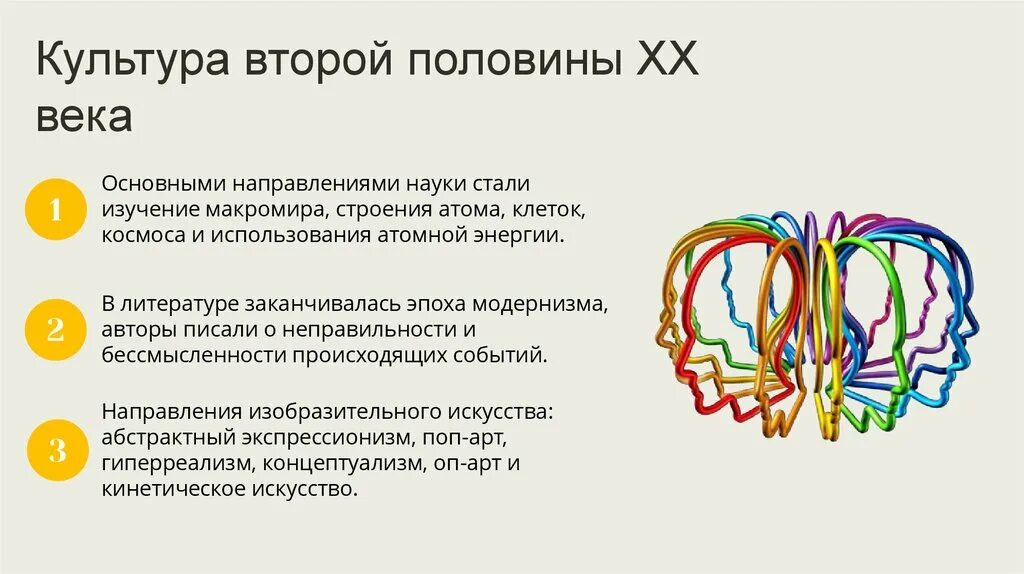 Культура второй половины XX века

1

Основными направлениями науки стали изучение макромира, строения атома, клеток, космоса и использования атомной энергии.

2

В литературе заканчивалась эпоха модернизма, авторы писали о неправильности и бессмысленности происходящих событий.

3

Направления изобразительного искусства: абстрактный экспрессионизм, поп-арт, гиперреализм, концептуализм, оп-арт и кинетическое искусство.